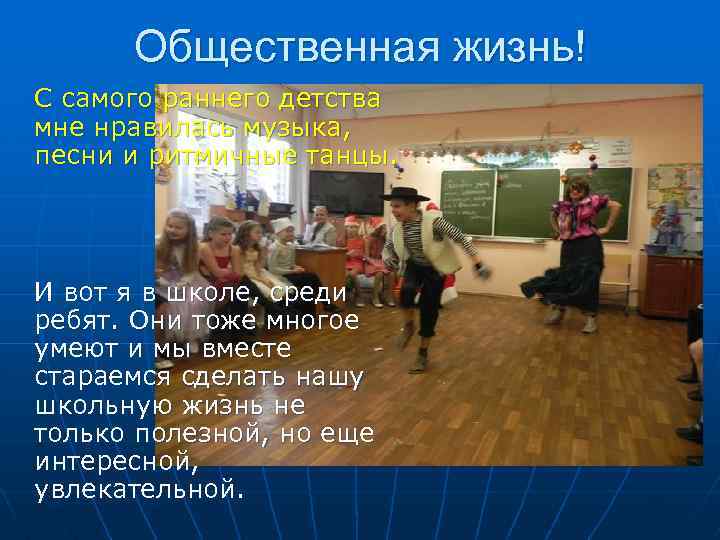 Общественная жизнь!

С самого раннего детства мне нравилась музыка, песни и ритмичные танцы.

И вот я в школе, среди ребят. Они тоже многое умеют и мы вместе стараемся сделать нашу школьную жизнь не только полезной, но еще интересной, увлекательной.